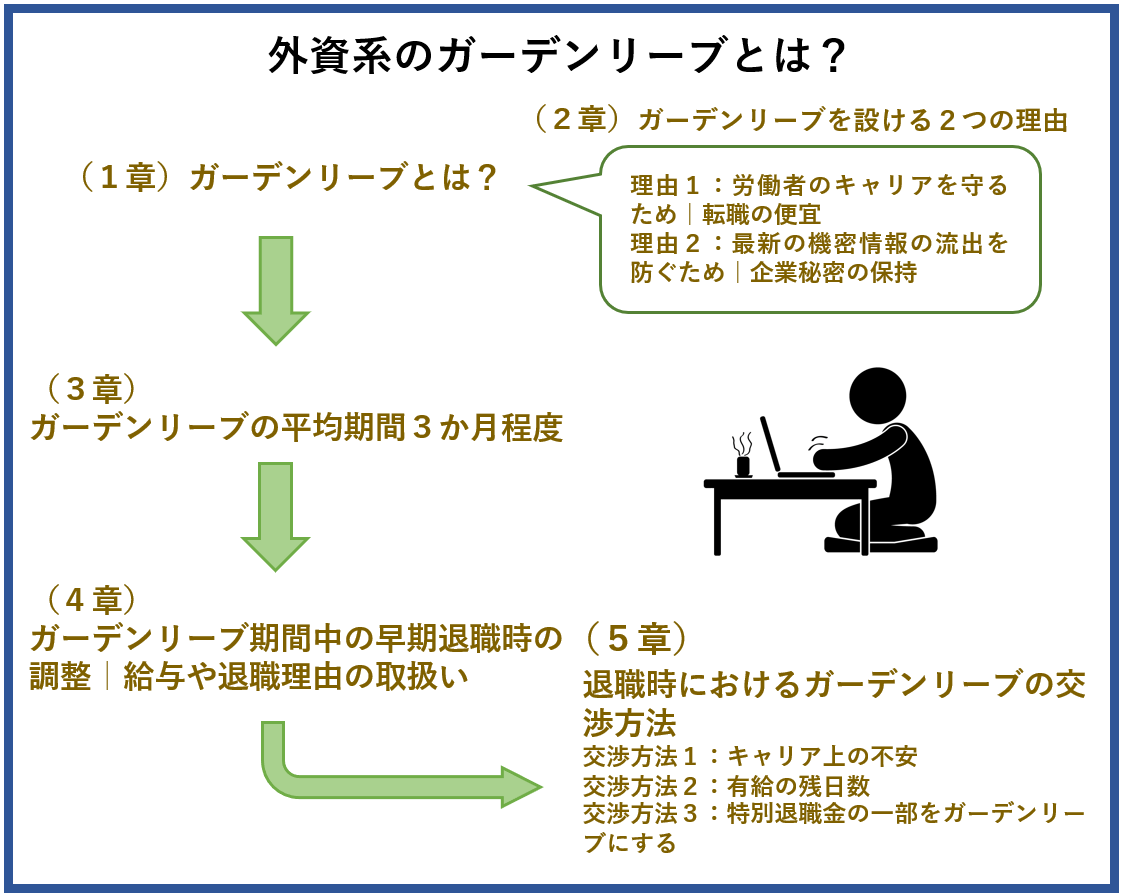 外資系のガーデンリーブとは？

（２章）ガーデンリーブを設ける２つの理由

（１章）ガーデンリーブとは？

理由１：労働者のキャリアを守るため｜転職の便宜
理由２：最新の機密情報の流出を防ぐため｜企業秘密の保持

（３章）
ガーデンリーブの平均期間３か月程度

（４章）
ガーデンリーブ期間中の早期退職時の調整｜給与や退職理由の取扱い

（５章）
退職時におけるガーデンリーブの交渉方法
交渉方法１：キャリア上の不安
交渉方法２：有給の残日数
交渉方法３：特別退職金の一部をガーデンリーブにする